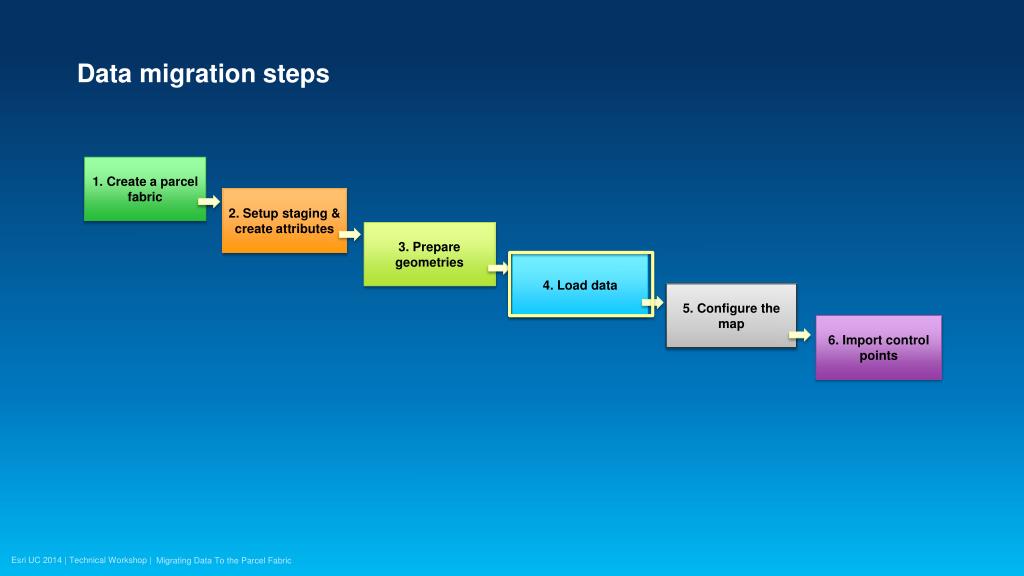 Data migration steps

1. Create a parcel fabric

2. Setup staging & create attributes

3. Prepare geometries

4. Load data

5. Configure the map

6. Import control points

Esri UC 2014 | Technical Workshop | Migrating Data To the Parcel Fabric